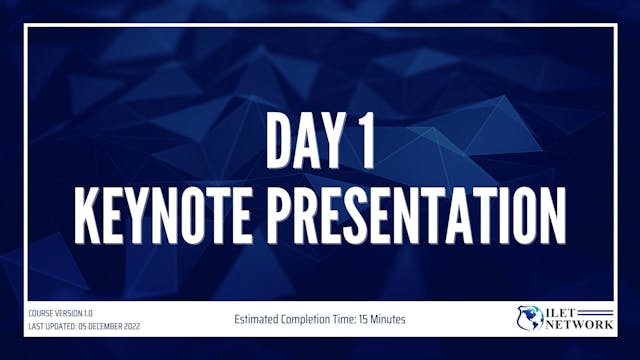 DAY 1
KEYNOTE PRESENTATION

COURSE VERSION 1.0
LAST UPDATED: 05 DECEMBER 2022

Estimated Completion Time: 15 Minutes

ILET NETWORK